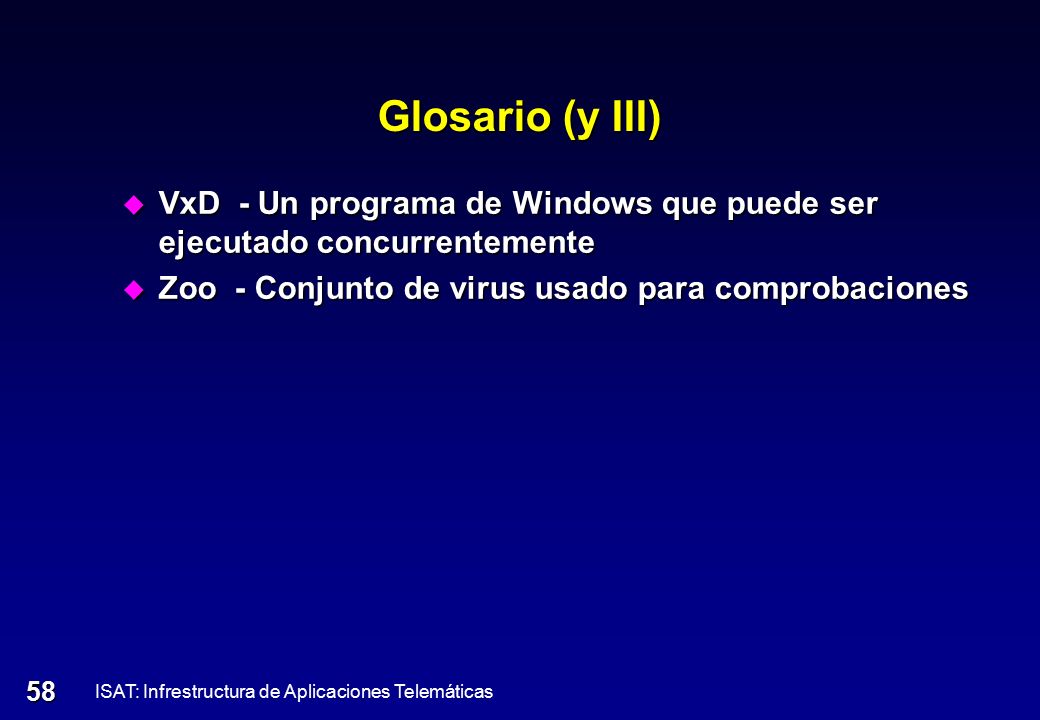 Glosario (y III)

VxD - Un programa de Windows que puede ser ejecutado concurrentemente

Zoo - Conjunto de virus usado para comprobaciones

58

ISAT: Infrestructura de Aplicaciones Telemáticas